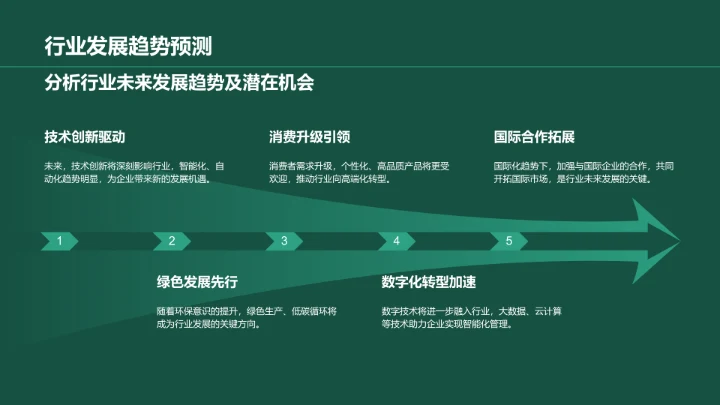 行业发展趋势预测

分析行业未来发展趋势及潜在机会

技术创新驱动

未来，技术创新将深刻影响行业，智能化、自动化趋势明显，为企业带来新的发展机遇。

消费升级引领

消费者需求升级，个性化、高品质产品将更受欢迎，推动行业向高端化转型。

国际合作拓展

国际化趋势下，加强与国际企业的合作，共同开拓国际市场，是行业未来发展的关键。

1

2

3

4

5

绿色发展先行

随着环保意识的提升，绿色生产、低碳循环将成为行业发展的关键方向。

数字化转型加速

数字技术将进一步融入行业，大数据、云计算等技术助力企业实现智能化管理。